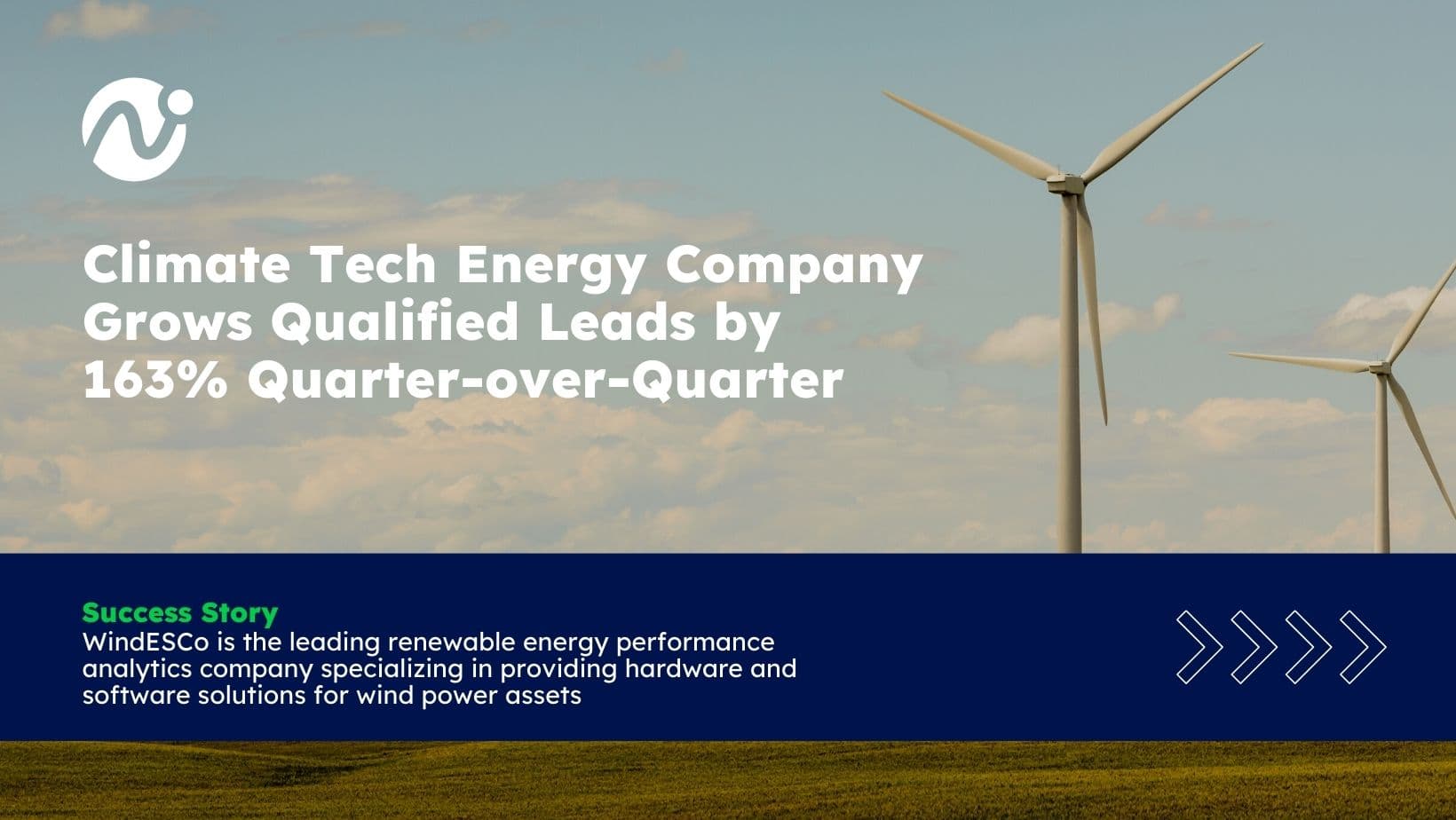 Climate Tech Energy Company Grows Qualified Leads by 163% Quarter-over-Quarter

Success Story
WindESCo is the leading renewable energy performance analytics company specializing in providing hardware and software solutions for wind power assets